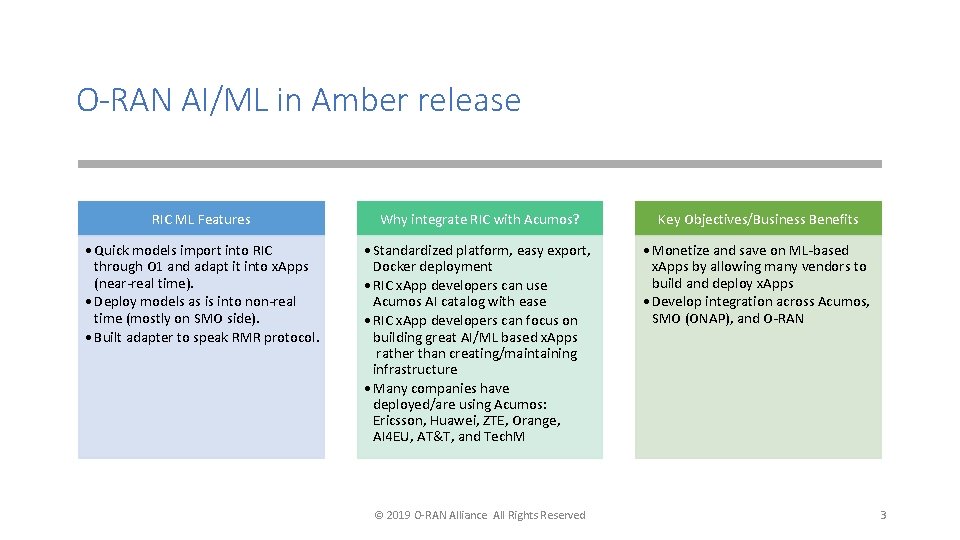 O-RAN AI/ML in Amber release

RIC ML Features

• Quick models import into RIC through O1 and adapt it into xApps (near-real time).
• Deploy models as is into non-real time (mostly on SMO side).
• Built adapter to speak RMR protocol.

Why integrate RIC with Acumos?

• Standardized platform, easy export, Docker deployment
• RIC xApp developers can use Acumos AI catalog with ease
• RIC xApp developers can focus on building great AI/ML based xApps rather than creating/maintaining infrastructure
• Many companies have deployed/are using Acumos: Ericsson, Huawei, ZTE, Orange, AI4EU, AT&T, and TechM

Key Objectives/Business Benefits

• Monetize and save on ML-based xApps by allowing many vendors to build and deploy xApps
• Develop integration across Acumos, SMO (ONAP), and O-RAN

© 2019 O-RAN Alliance All Rights Reserved

3